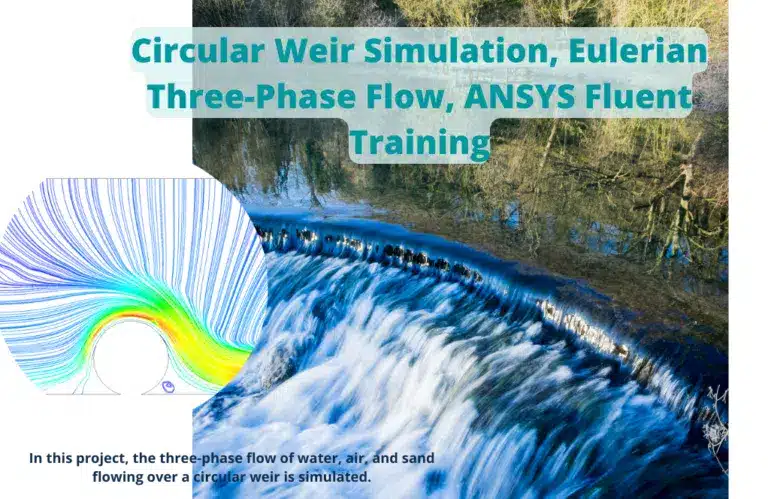 Circular Weir Simulation, Eulerian Three-Phase Flow, ANSYS Fluent Training

In this project, the three-phase flow of water, air, and sand flowing over a circular weir is simulated.